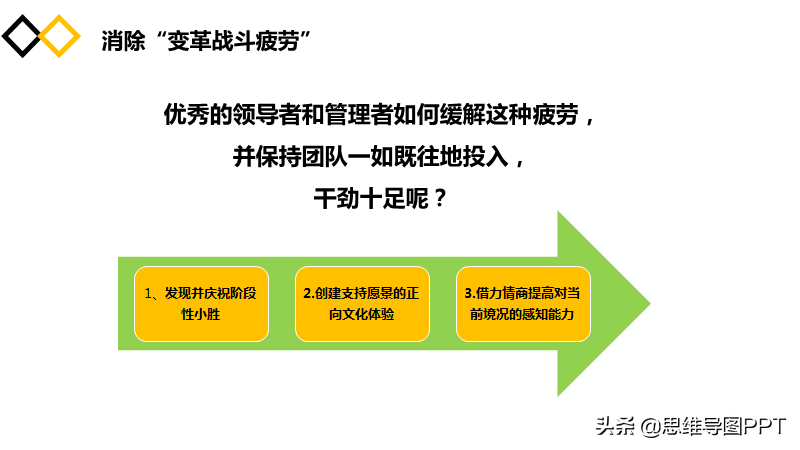 消除“变革战斗疲劳”

优秀的领导者和管理者如何缓解这种疲劳，
并保持团队一如既往地投入，
干劲十足呢？

1、发现并庆祝阶段性小胜

2.创建支持愿景的正向文化体验

3.借力情商提高对当前境况的感知能力

头条 @思维导图PPT